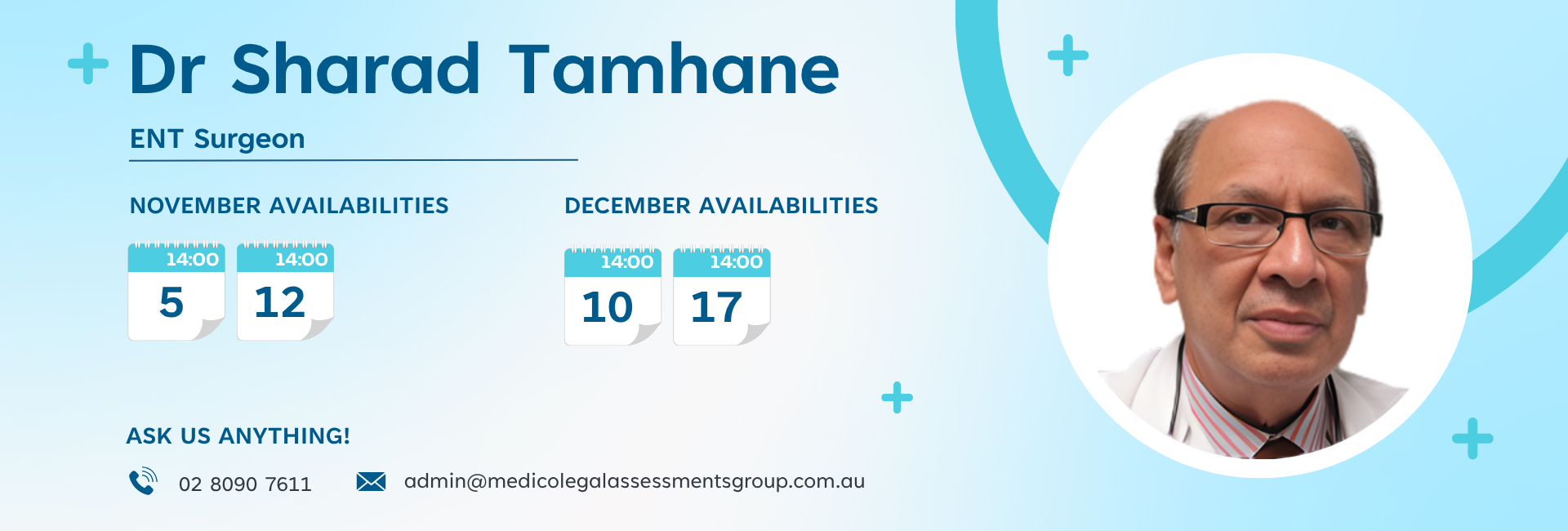 Dr Sharad Tamhane

ENT Surgeon

NOVEMBER AVAILABILITIES

14:00
5

14:00
12

DECEMBER AVAILABILITIES

14:00
10

14:00
17

ASK US ANYTHING!

02 8090 7611

admin@medicolegalassessmentsgroup.com.au